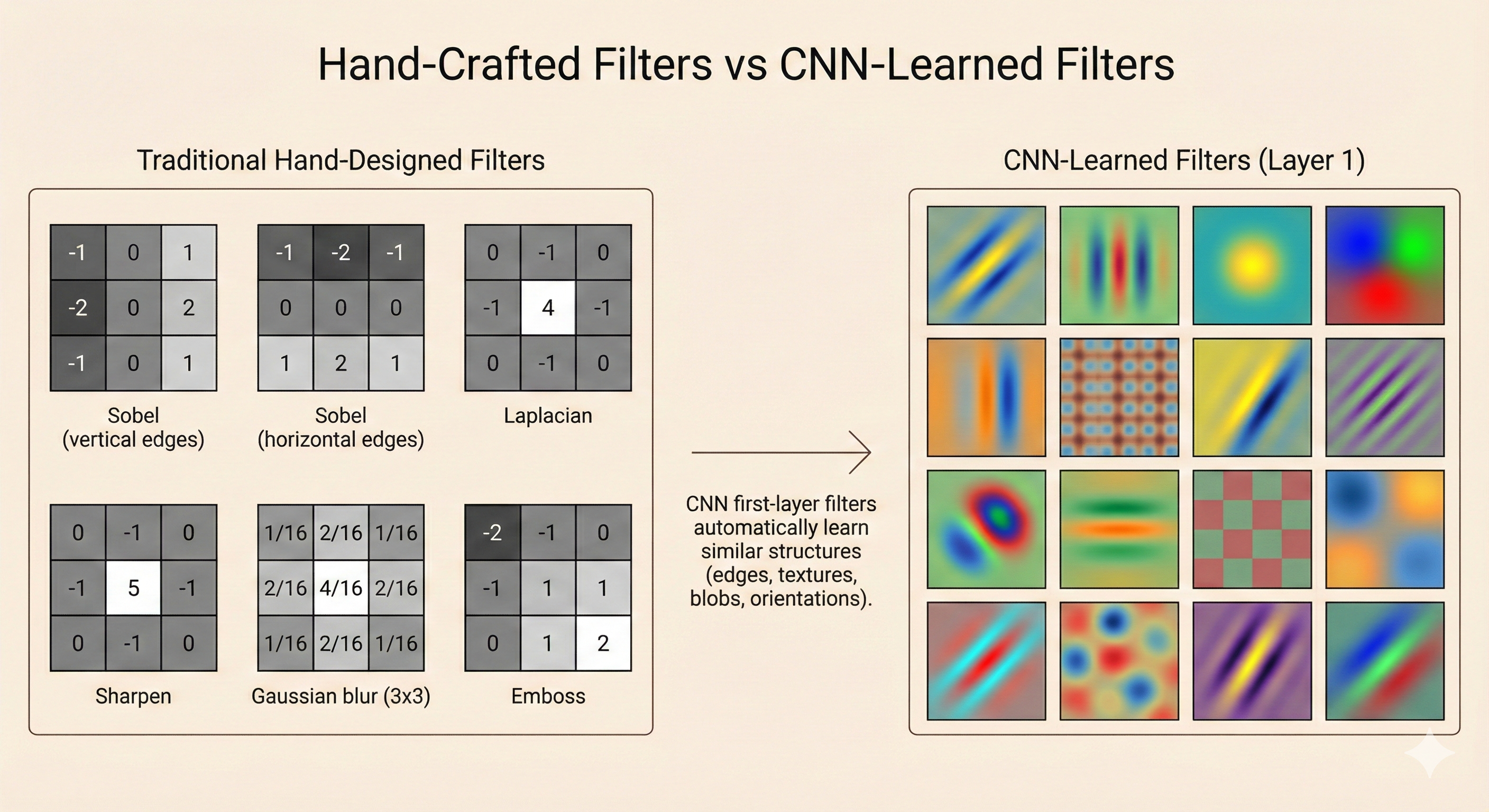 Hand-Crafted Filters vs CNN-Learned Filters

Traditional Hand-Designed Filters

| -1 | 0 | 1 |
|---|---|---|
| -2 | 0 | 2 |
| -1 | 0 | 1 |

Sobel (vertical edges)

| -1 | -2 | -1 |
|---|---|---|
| 0 | 0 | 0 |
| 1 | 2 | 1 |

Sobel (horizontal edges)

| 0 | -1 | 0 |
|---|---|---|
| -1 | 4 | -1 |
| 0 | -1 | 0 |

Laplacian

| 0 | -1 | 0 |
|---|---|---|
| -1 | 5 | -1 |
| 0 | -1 | 0 |

Sharpen

| 1/16 | 2/16 | 1/16 |
|---|---|---|
| 2/16 | 4/16 | 2/16 |
| 1/16 | 2/16 | 1/16 |

Gaussian blur (3x3)

| -2 | -1 | 0 |
|---|---|---|
| -1 | 1 | 1 |
| 0 | 1 | 2 |

Emboss

CNN first-layer filters automatically learn similar structures (edges, textures, blobs, orientations).

CNN-Learned Filters (Layer 1)